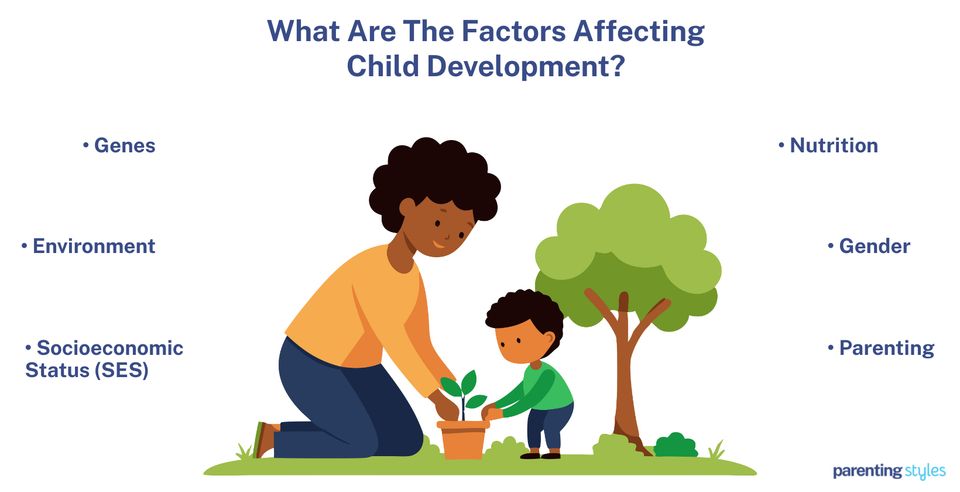 What Are The Factors Affecting Child Development?

• Genes

• Environment

• Socioeconomic Status (SES)

• Nutrition

• Gender

• Parenting

parenting styles